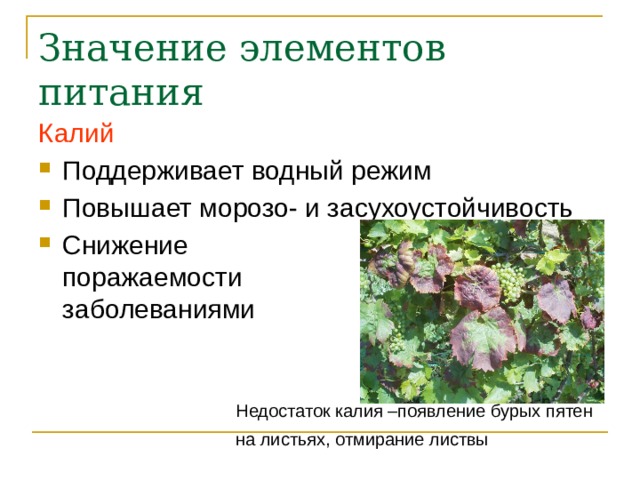 Значение элементов питания

Калий

Поддерживает водный режим

Повышает морозо- и засухоустойчивость

Снижение поражаемости заболеваниями

Недостаток калия –появление бурых пятен на листьях, отмирание листвы